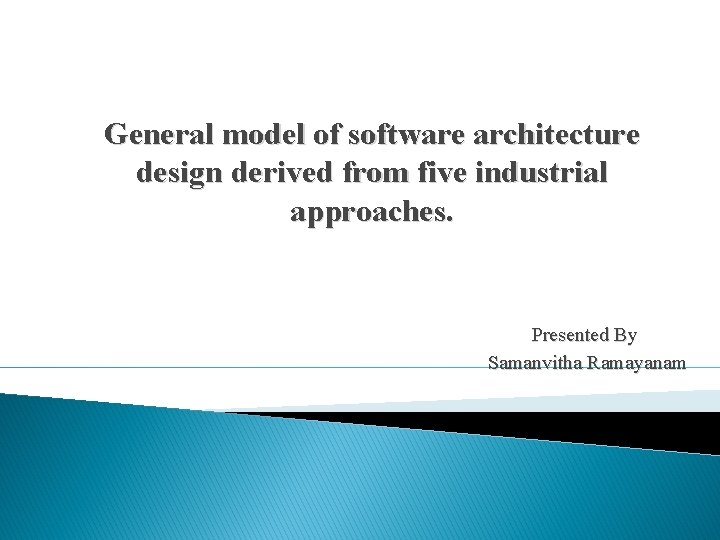 General model of software architecture design derived from five industrial approaches.

Presented By
Samanvitha Ramayanam